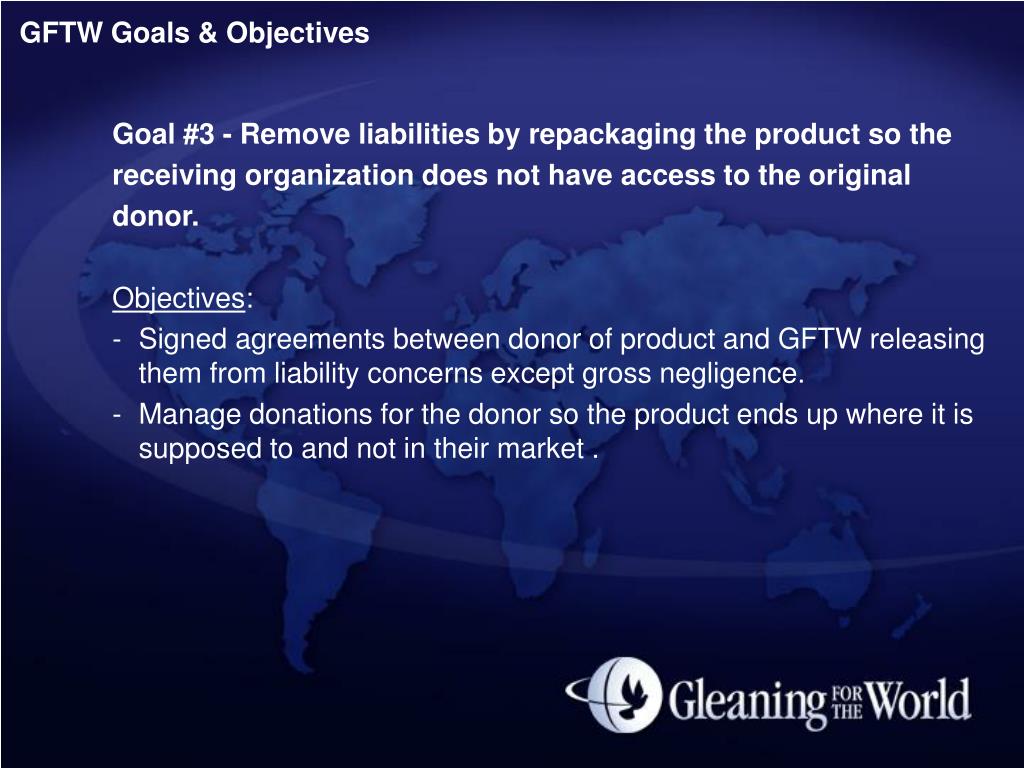 GFTW Goals & Objectives

Goal #3 - Remove liabilities by repackaging the product so the receiving organization does not have access to the original donor.

Objectives:

- Signed agreements between donor of product and GFTW releasing them from liability concerns except gross negligence.
- Manage donations for the donor so the product ends up where it is supposed to and not in their market .

Gleaning FOR THE World